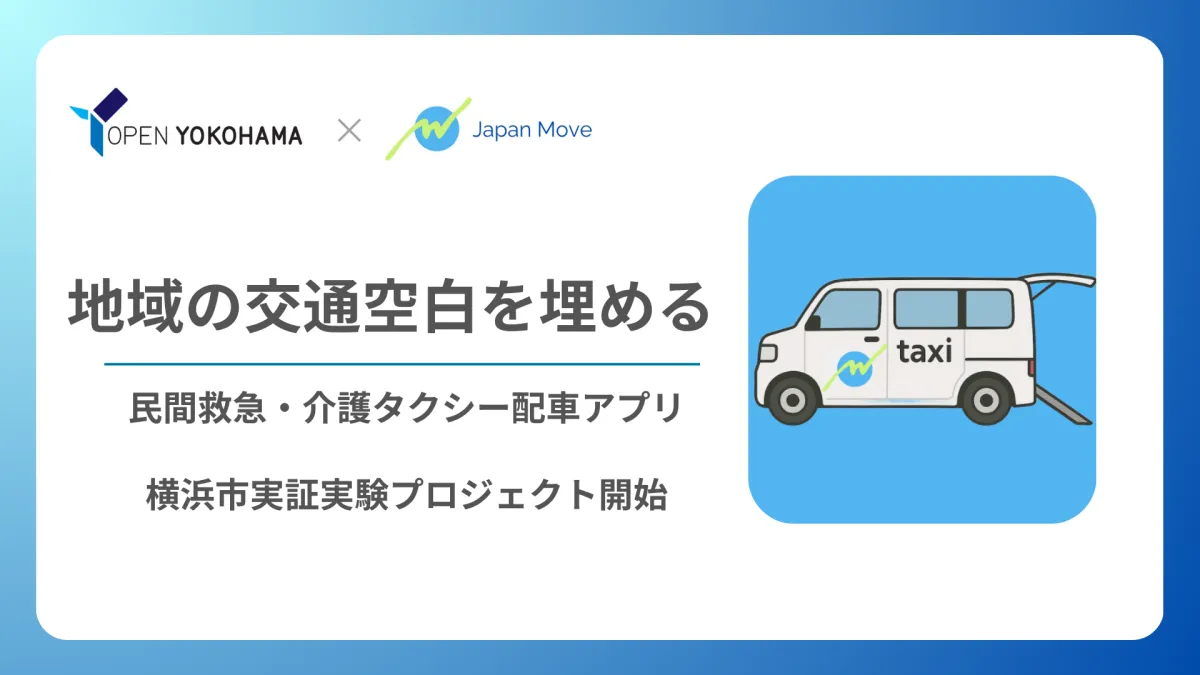 OPEN YOKOHAMA × Japan Move

地域の交通空白を埋める

民間救急・介護タクシー配車アプリ

横浜市実証実験プロジェクト開始

taxi